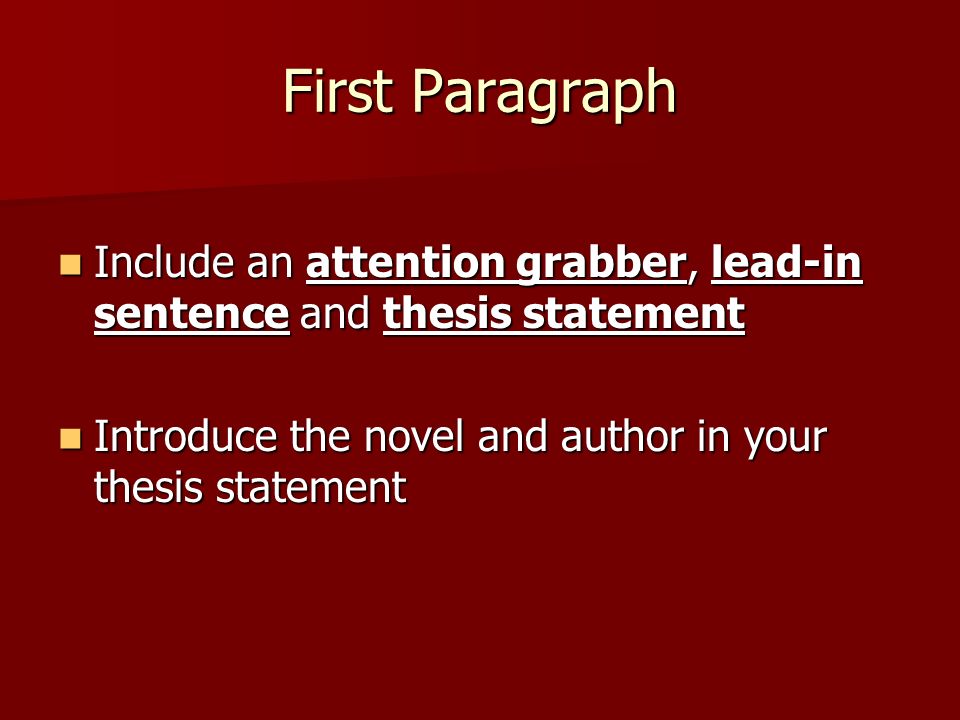 First Paragraph

Include an attention grabber, lead-in sentence and thesis statement

Introduce the novel and author in your thesis statement